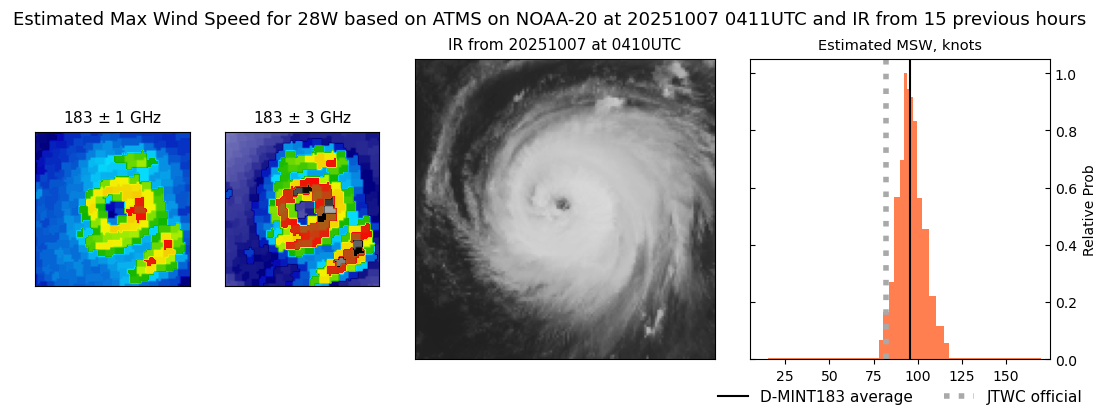 Estimated Max Wind Speed for 28W based on ATMS on NOAA-20 at 20251007 0411UTC and IR from 15 previous hours

183 ± 1 GHz

183 ± 3 GHz

IR from 20251007 at 0410UTC

Estimated MSW, knots

1.0
0.8
0.6
0.4
0.2
0.0

Relative Prob

25 50 75 100 125 150

D-MINT183 average
JTWC official